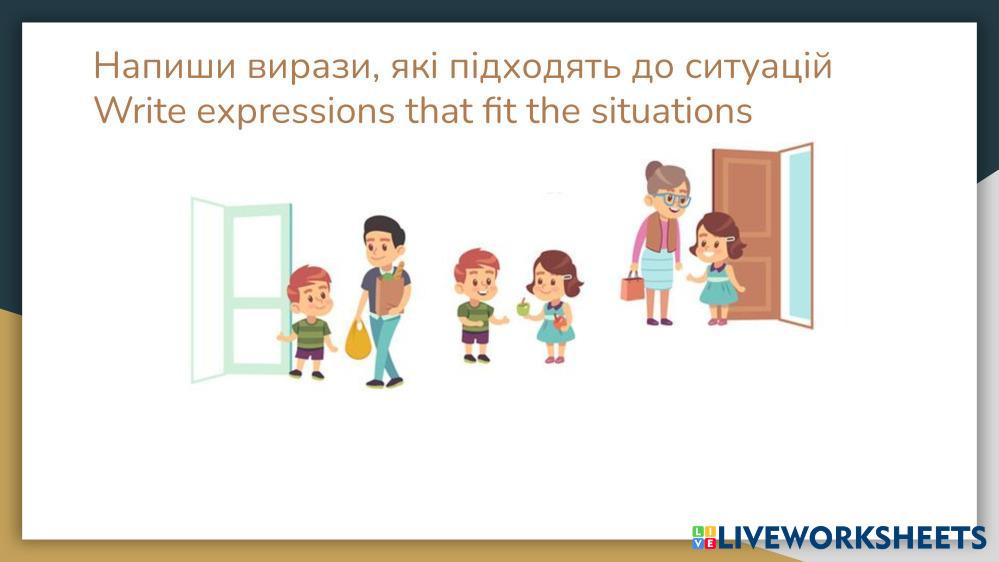 Напиши вирази, які підходять до ситуацій
Write expressions that fit the situations

LIVEWORKSHEETS